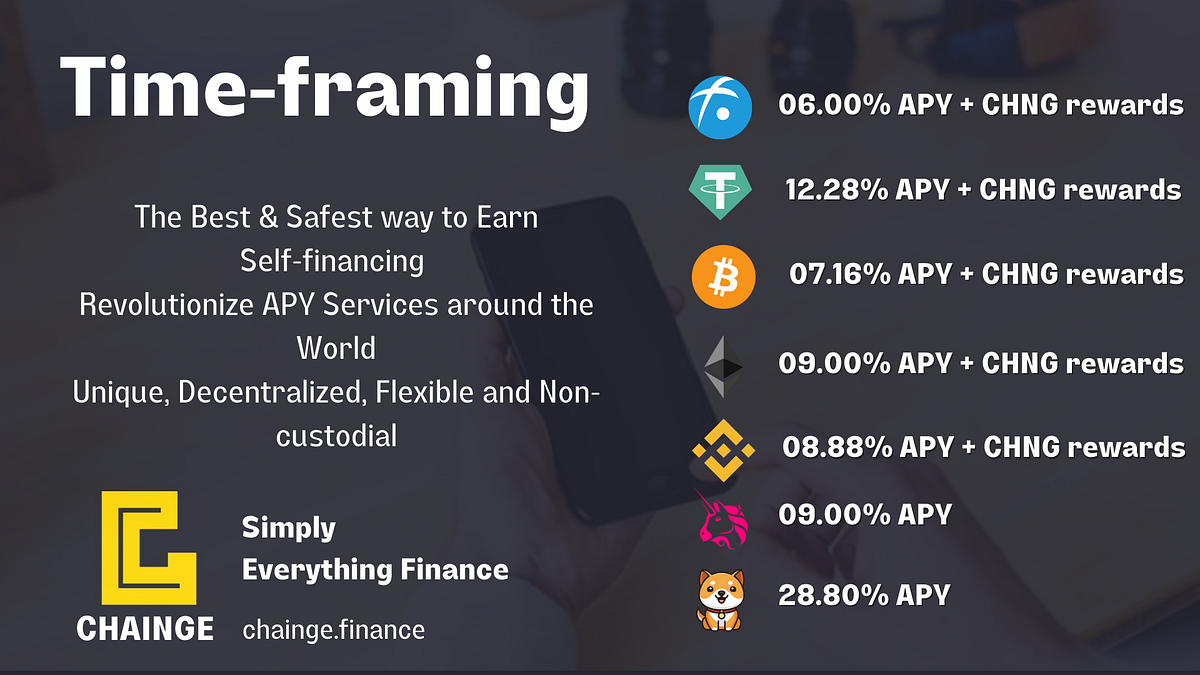 Time-framing

The Best & Safest way to Earn
Self-financing
Revolutionize APY Services around the World
Unique, Decentralized, Flexible and Non-custodial

CHAINGE

Simply
Everything Finance

chainge.finance

06.00% APY + CHNG rewards

12.28% APY + CHNG rewards

07.16% APY + CHNG rewards

09.00% APY + CHNG rewards

08.88% APY + CHNG rewards

09.00% APY

28.80% APY